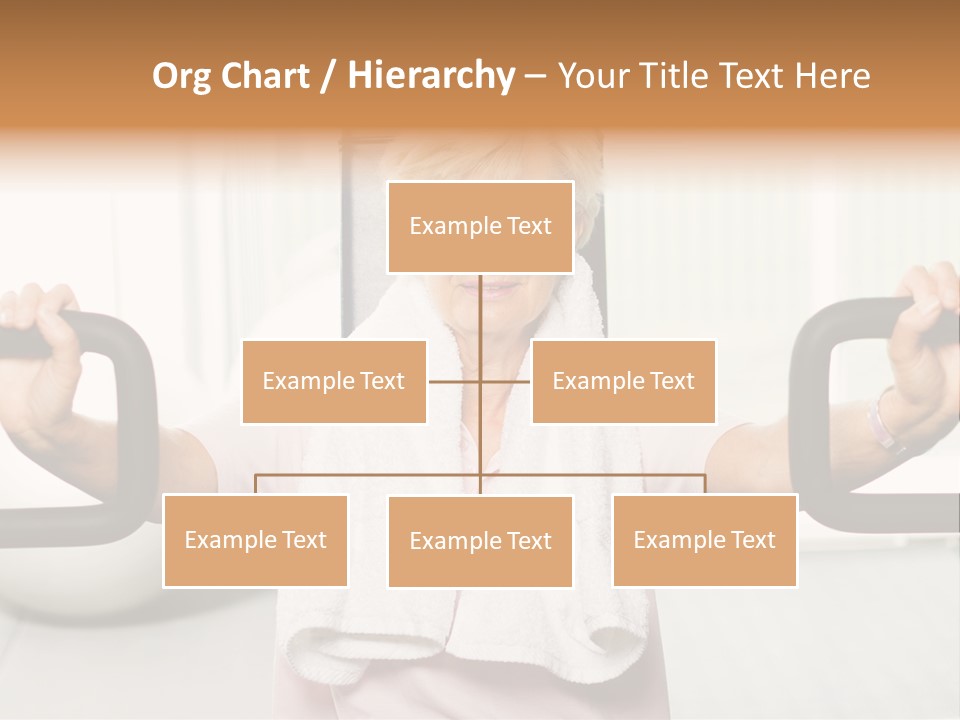 Org Chart / Hierarchy – Your Title Text Here

Example Text

Example Text

Example Text

Example Text

Example Text

Example Text